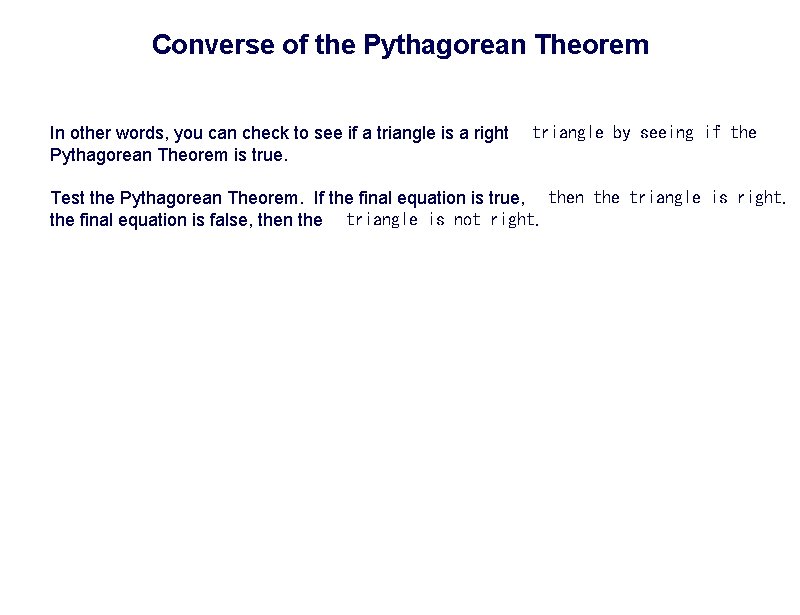 Converse of the Pythagorean Theorem

In other words, you can check to see if a triangle is a right triangle by seeing if the Pythagorean Theorem is true.

Test the Pythagorean Theorem. If the final equation is true, then the triangle is right. the final equation is false, then the triangle is not right.